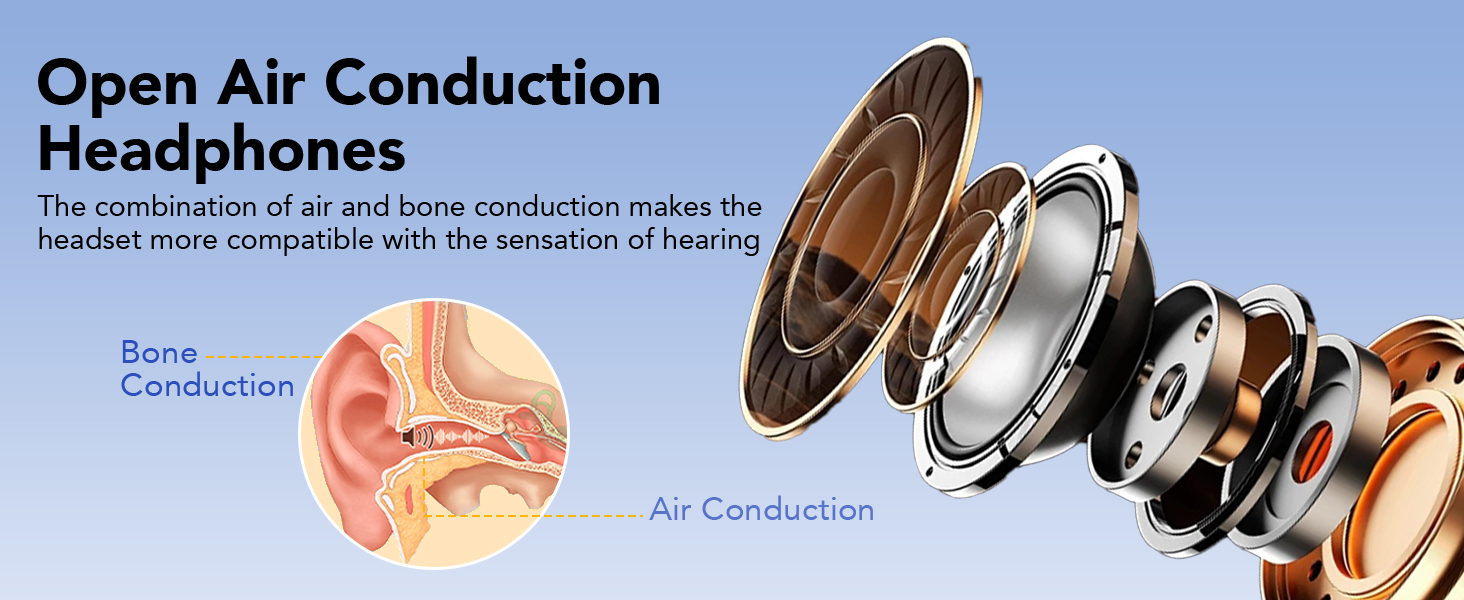 Open Air Conduction Headphones

The combination of air and bone conduction makes the headset more compatible with the sensation of hearing

Bone Conduction

Air Conduction